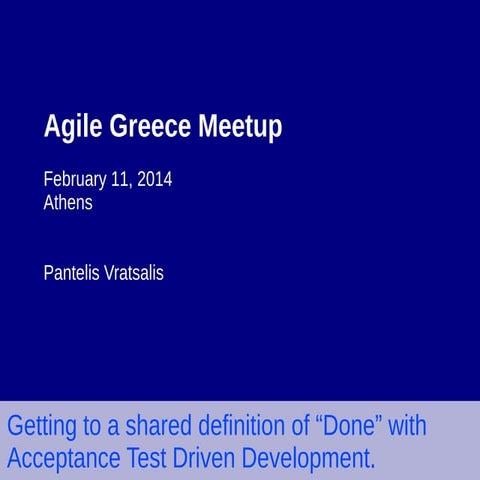 Agile Greece Meetup

February 11, 2014
Athens

Pantelis Vratsalis

Getting to a shared definition of “Done” with Acceptance Test Driven Development.